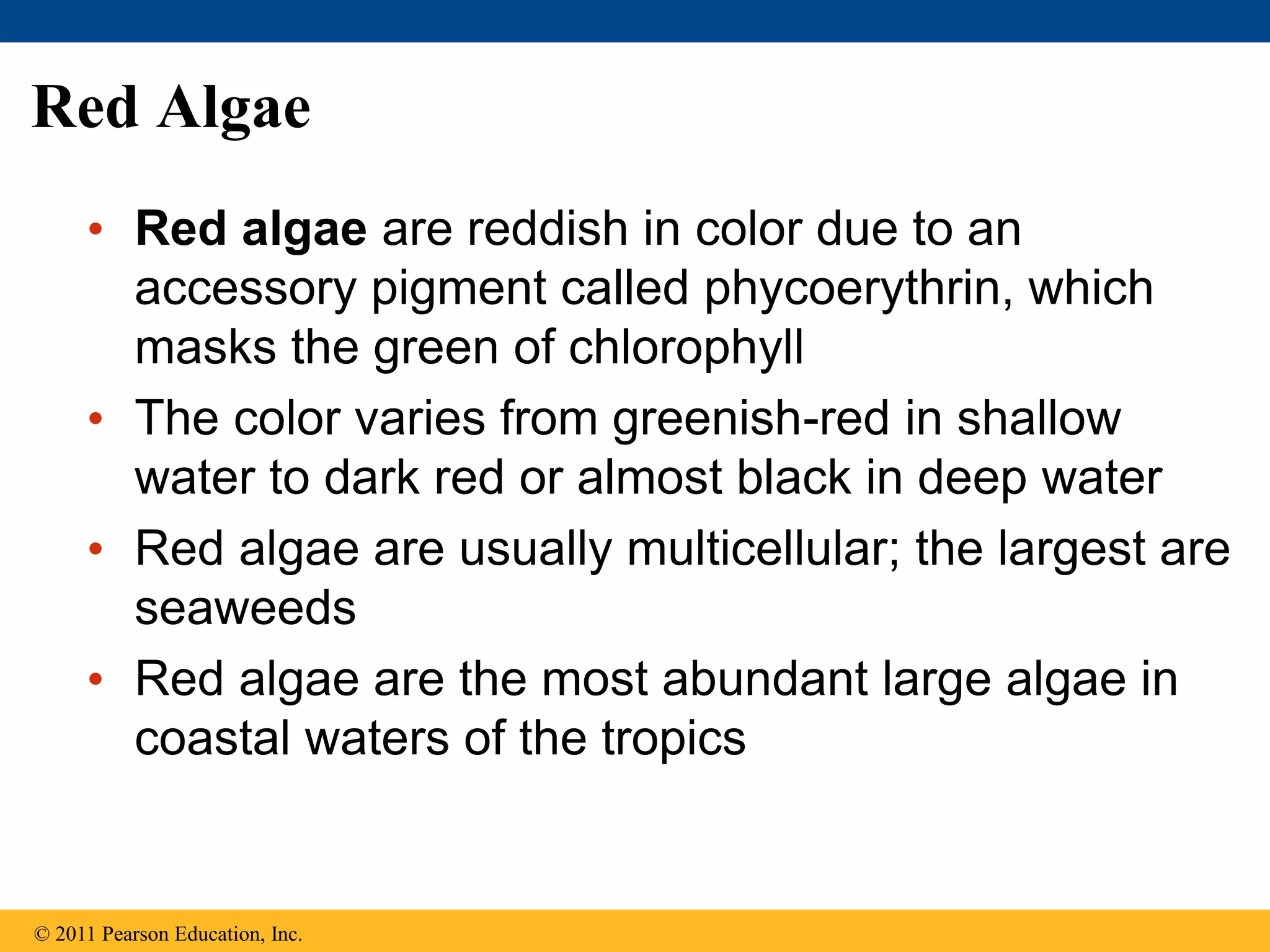 Red Algae

• Red algae are reddish in color due to an accessory pigment called phycoerythrin, which masks the green of chlorophyll
• The color varies from greenish-red in shallow water to dark red or almost black in deep water
• Red algae are usually multicellular; the largest are seaweeds
• Red algae are the most abundant large algae in coastal waters of the tropics

© 2011 Pearson Education, Inc.